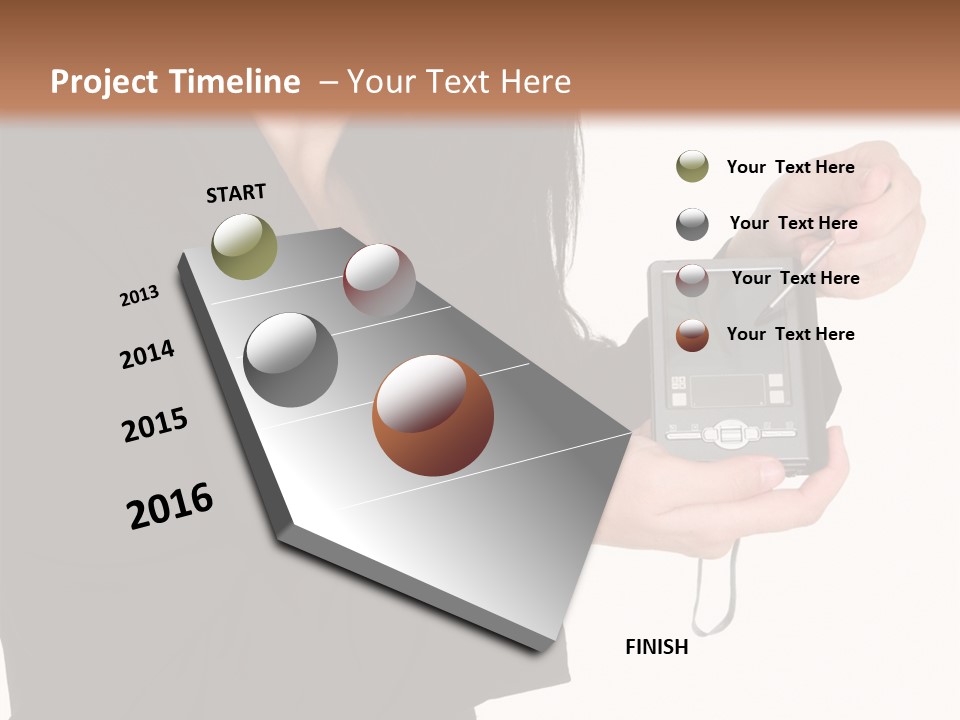 Project Timeline – Your Text Here

START

2013

2014

2015

2016

FINISH

Your Text Here

Your Text Here

Your Text Here

Your Text Here